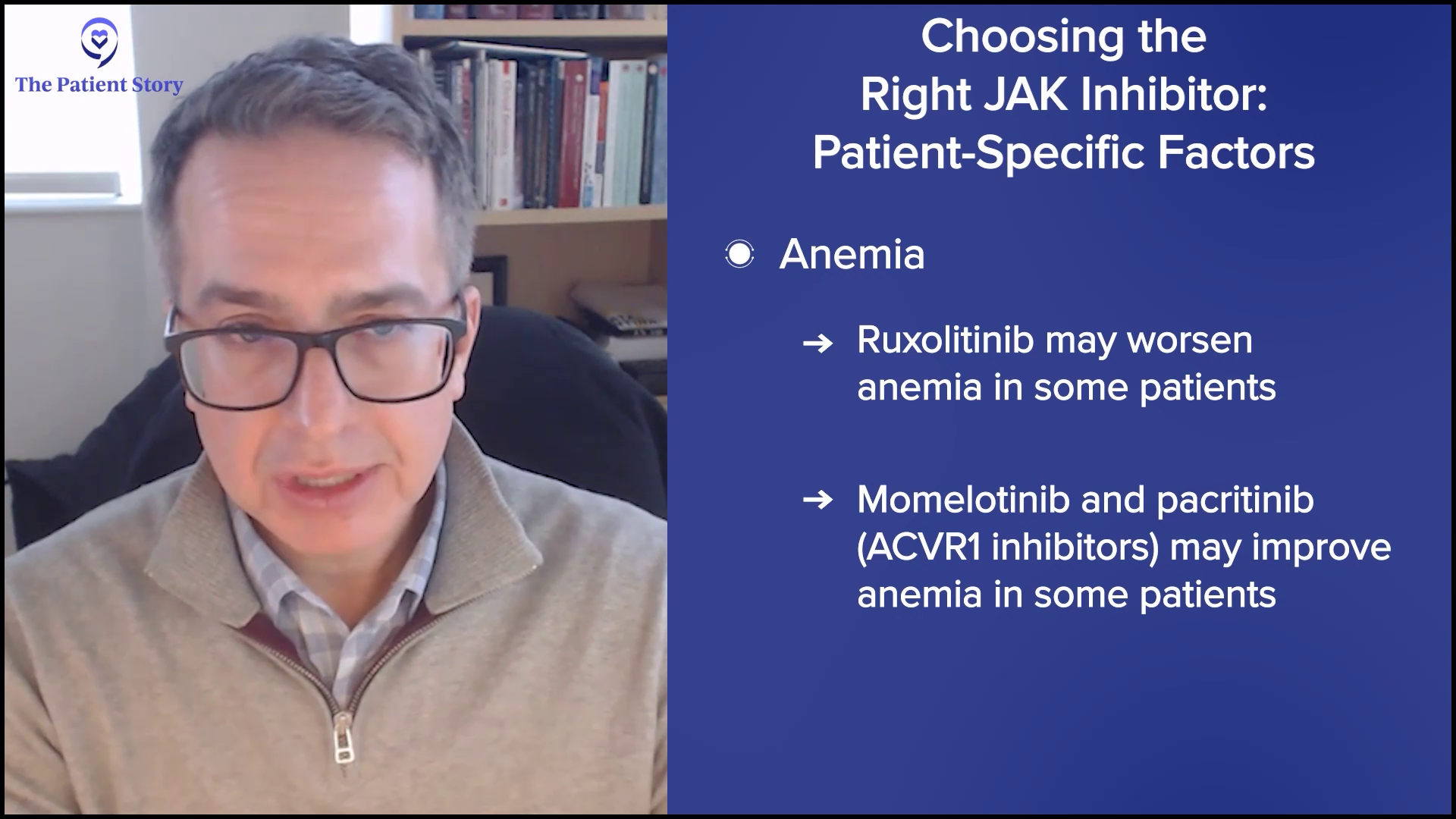 The Patient Story

Choosing the Right JAK Inhibitor: Patient-Specific Factors

Anemia

→ Ruxolitinib may worsen anemia in some patients

→ Momelotinib and pacritinib (ACVR1 inhibitors) may improve anemia in some patients